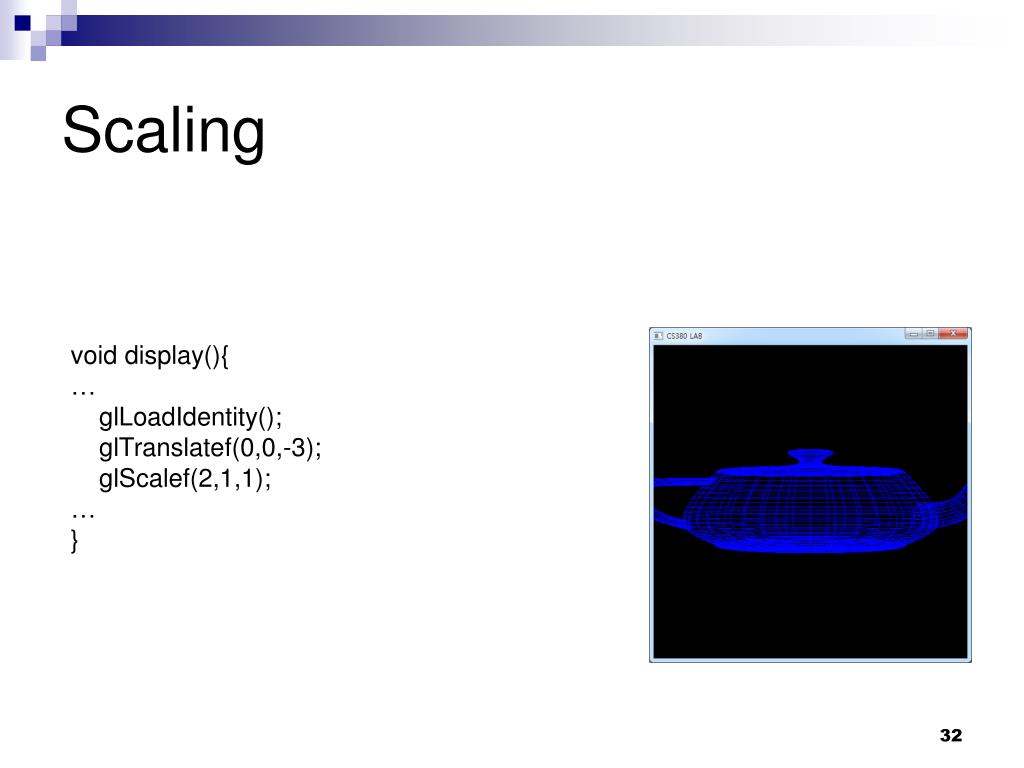 Scaling

void display(){
…
glLoadIdentity();
glTranslatef(0,0,-3);
glScalef(2,1,1);
…
}

CS380 LAB

32